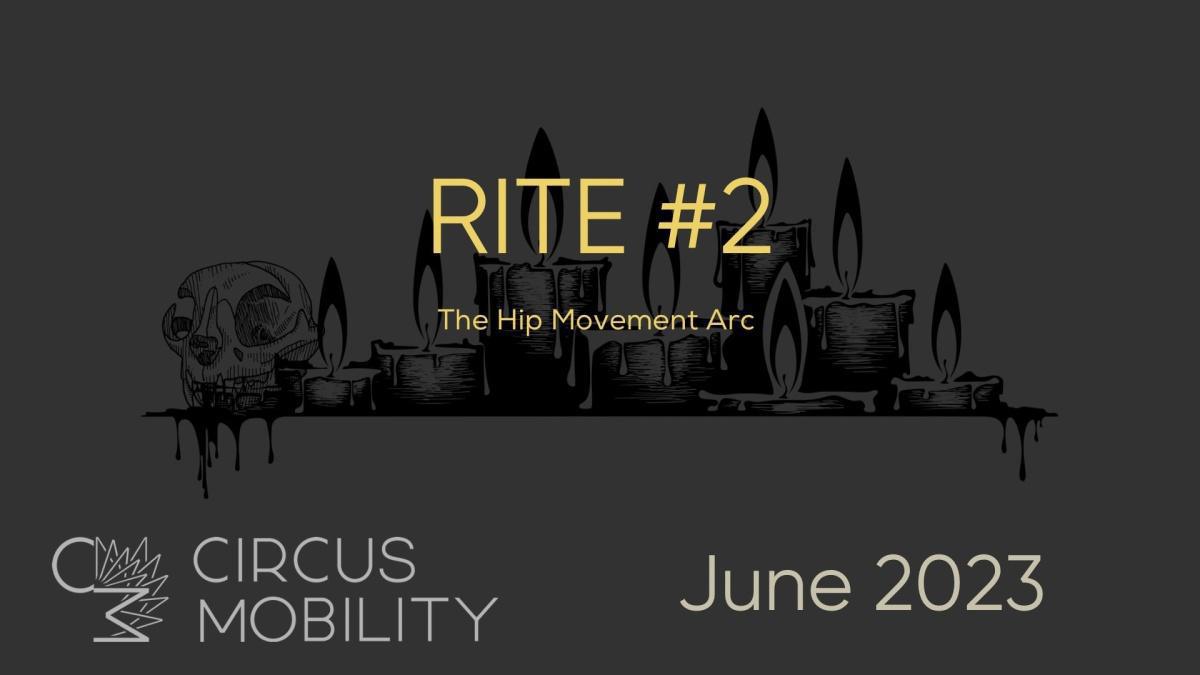 RITE #2

The Hip Movement Arc

CIRCUS MOBILITY

June 2023